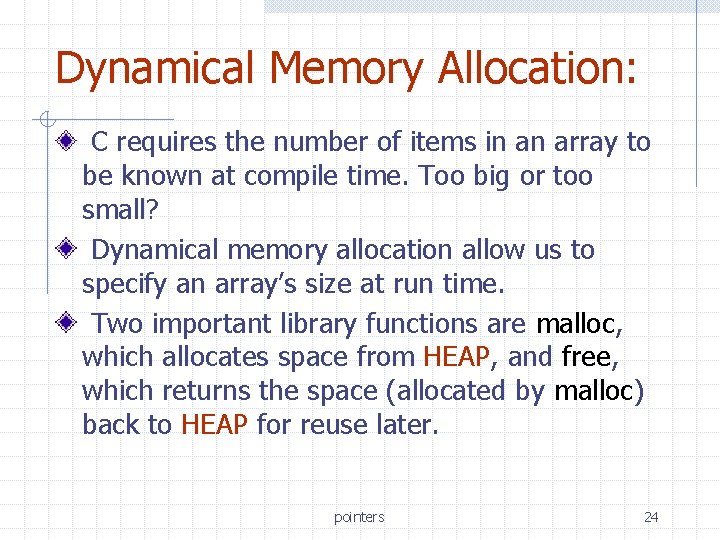 Dynamical Memory Allocation:

C requires the number of items in an array to be known at compile time. Too big or too small?

Dynamical memory allocation allow us to specify an array's size at run time.

Two important library functions are malloc, which allocates space from HEAP, and free, which returns the space (allocated by malloc) back to HEAP for reuse later.

pointers

24